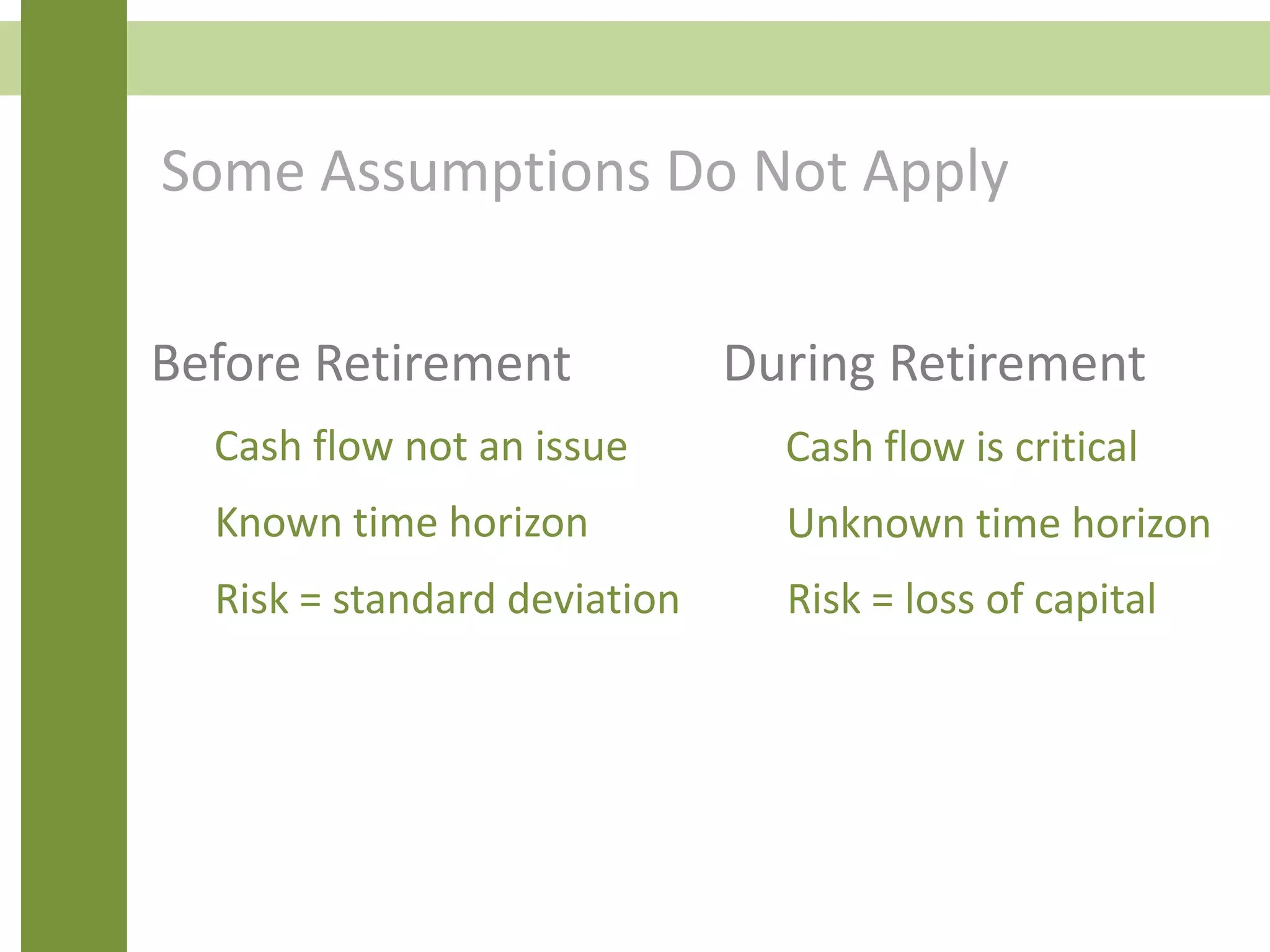 Some Assumptions Do Not Apply

Before Retirement

Cash flow not an issue

Known time horizon

Risk = standard deviation

During Retirement

Cash flow is critical

Unknown time horizon

Risk = loss of capital